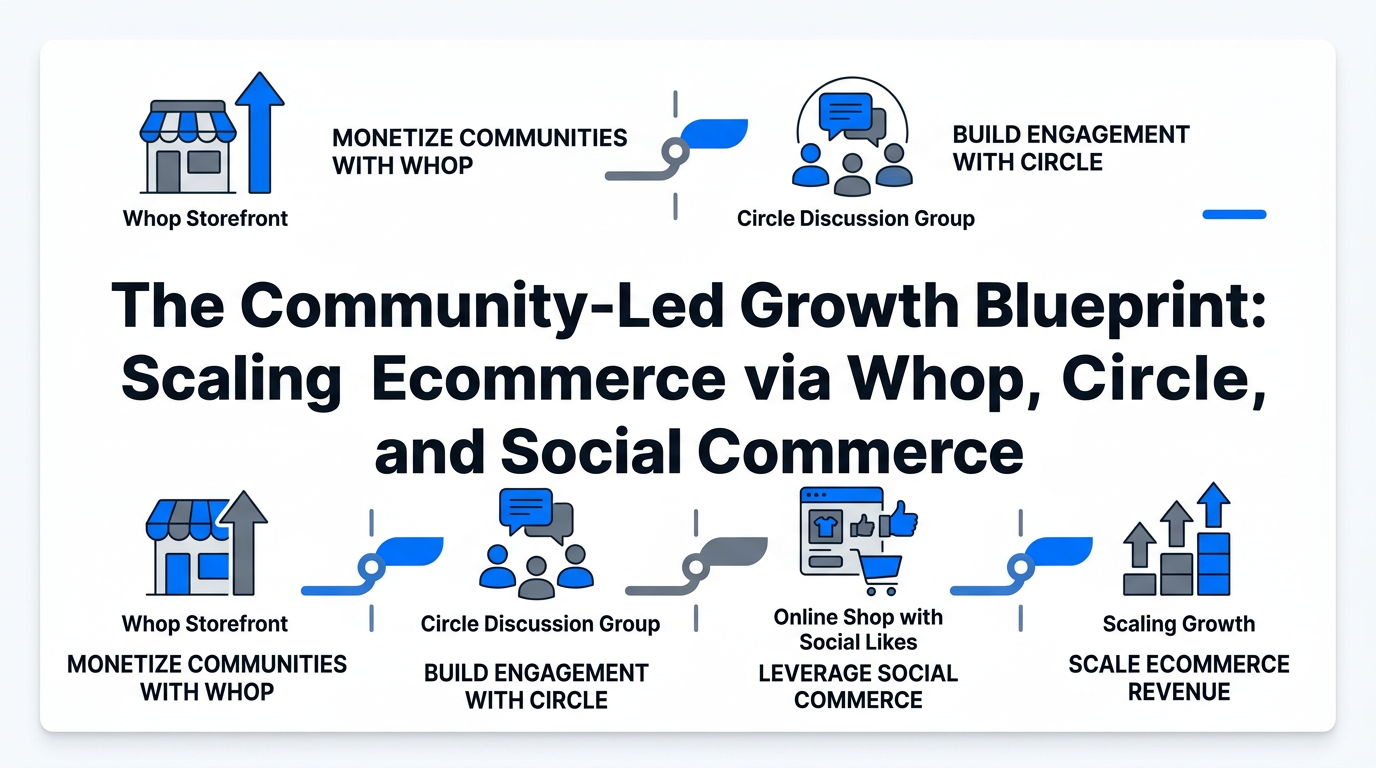 Whop Storefront

MONETIZE COMMUNITIES WITH WHOP

Circle Discussion Group

BUILD ENGAGEMENT WITH CIRCLE

The Community-Led Growth Blueprint: Scaling Ecommerce via Whop, Circle, and Social Commerce

Whop Storefront

MONETIZE COMMUNITIES WITH WHOP

Circle Discussion Group

BUILD ENGAGEMENT WITH CIRCLE

Online Shop with Social Likes

LEVERAGE SOCIAL COMMERCE

Scaling Growth

SCALE ECOMMERCE REVENUE